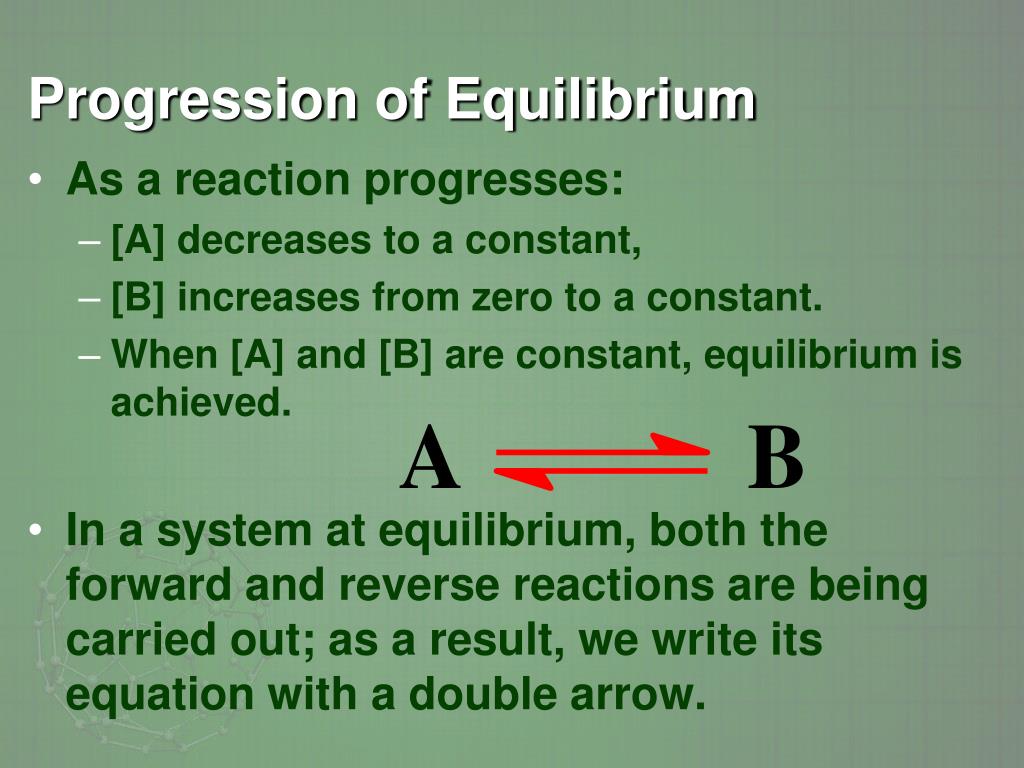 Progression of Equilibrium

• As a reaction progresses:
  – [A] decreases to a constant,
  – [B] increases from zero to a constant.
  – When [A] and [B] are constant, equilibrium is achieved.

$A \rightleftharpoons B$

• In a system at equilibrium, both the forward and reverse reactions are being carried out; as a result, we write its equation with a double arrow.